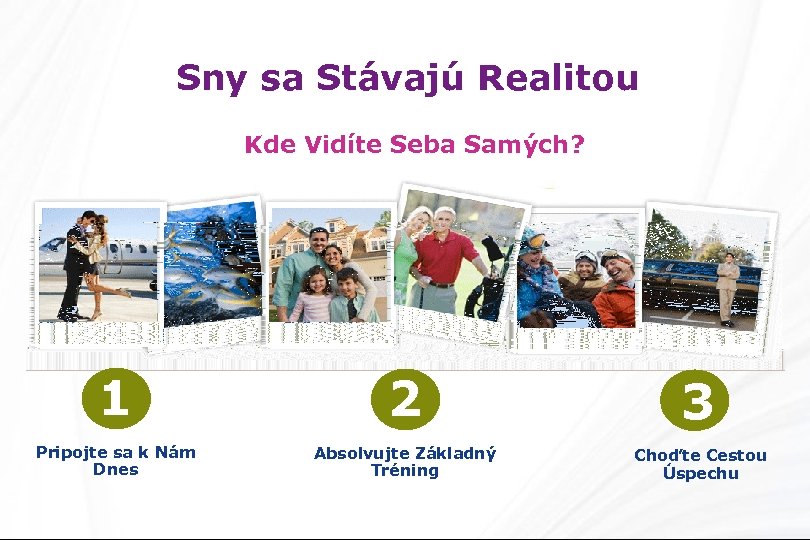 Sny sa Stávajú Realitou

Kde Vidíte Seba Samých?

1

Pripojte sa k Nám Dnes

2

Absolvujte Základný Tréning

3

Choďte Cestou Úspechu